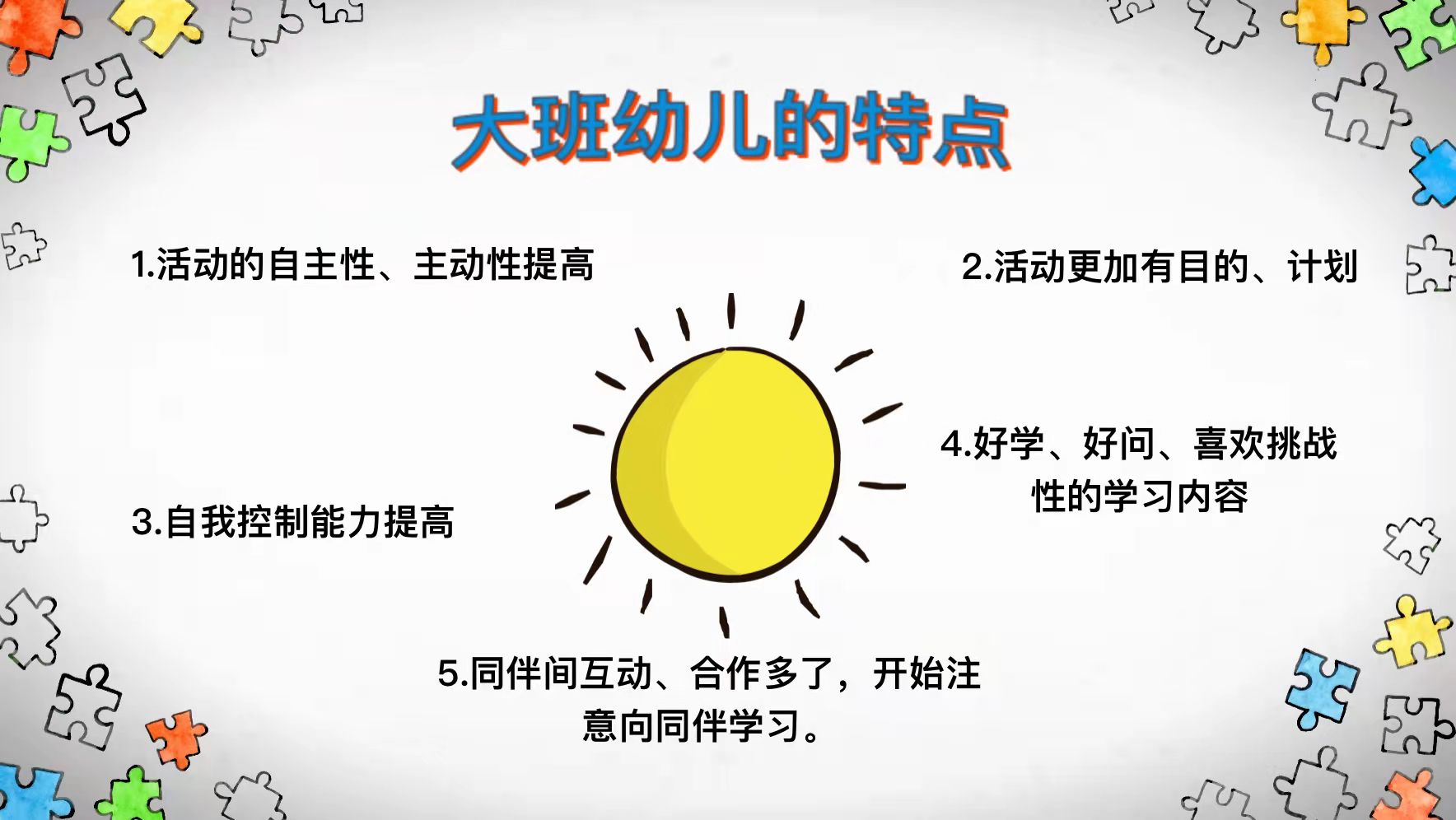 大班幼儿的特点

1.活动的自主性、主动性提高

2.活动更加有目的、计划

3.自我控制能力提高

4.好学、好问、喜欢挑战性的学习内容

5.同伴间互动、合作多了，开始注意向同伴学习。